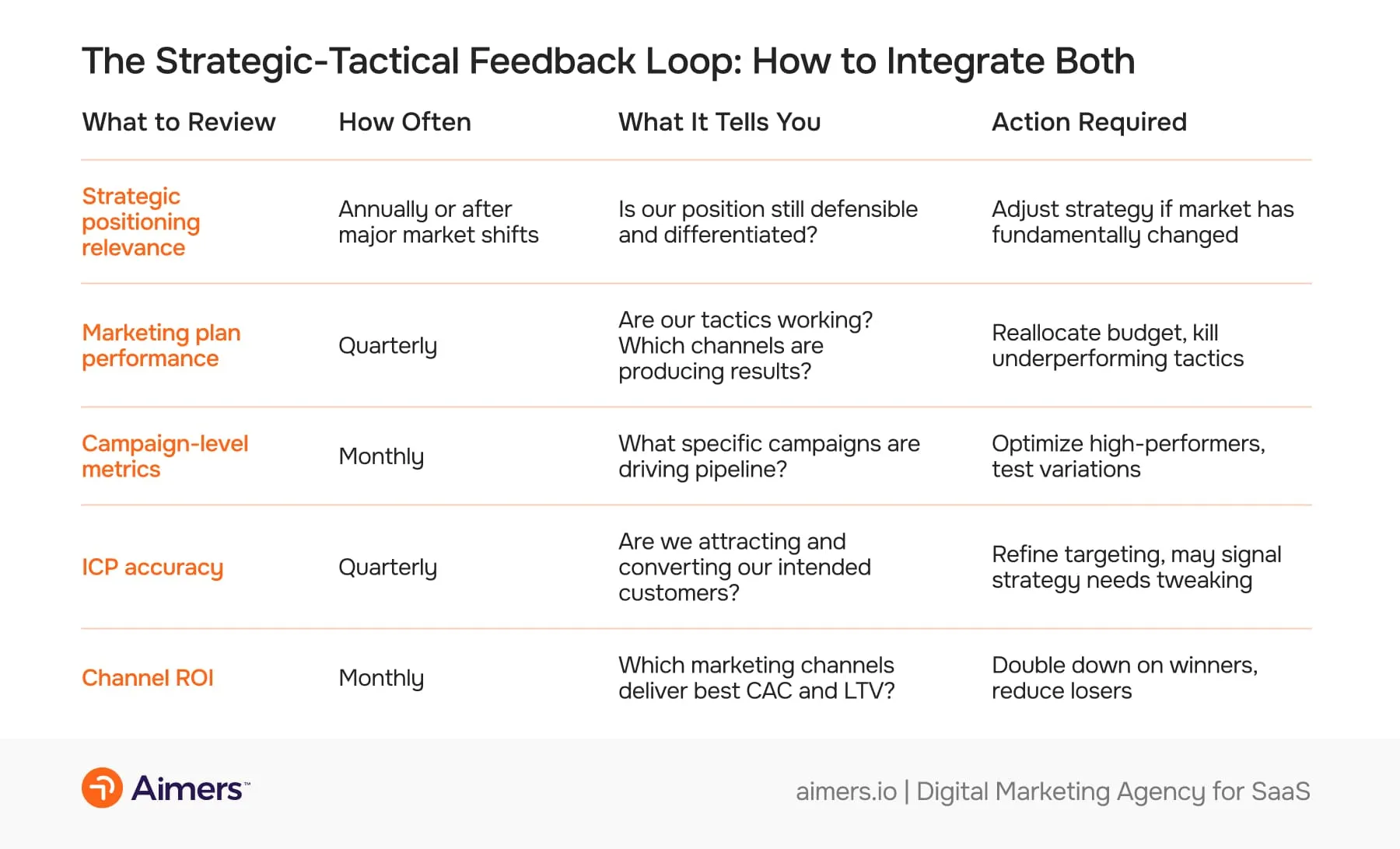 The Strategic-Tactical Feedback Loop: How to Integrate Both

| What to Review | How Often | What It Tells You | Action Required |
|---|---|---|---|
| Strategic positioning relevance | Annually or after major market shifts | Is our position still defensible and differentiated? | Adjust strategy if market has fundamentally changed |
| Marketing plan performance | Quarterly | Are our tactics working? Which channels are producing results? | Reallocate budget, kill underperforming tactics |
| Campaign-level metrics | Monthly | What specific campaigns are driving pipeline? | Optimize high-performers, test variations |
| ICP accuracy | Quarterly | Are we attracting and converting our intended customers? | Refine targeting, may signal strategy needs tweaking |
| Channel ROI | Monthly | Which marketing channels deliver best CAC and LTV? | Double down on winners, reduce losers |

Aimers™

aimers.io | Digital Marketing Agency for SaaS